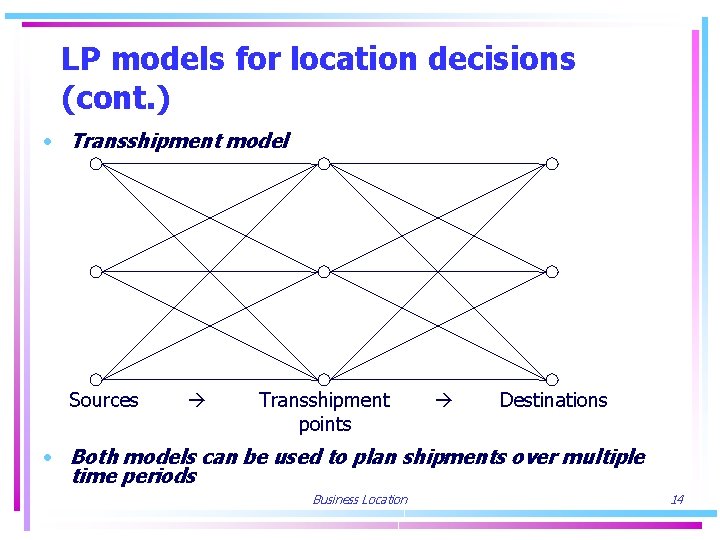 LP models for location decisions (cont.)

• Transshipment model

Sources → Transshipment points → Destinations

• Both models can be used to plan shipments over multiple time periods

Business Location

14